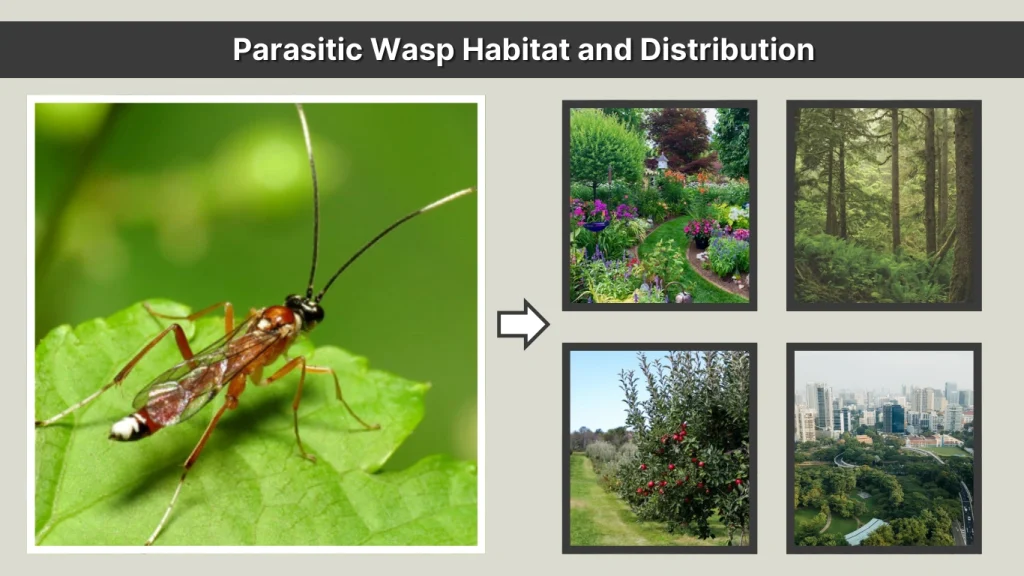 Parasitic Wasp Habitat and Distribution